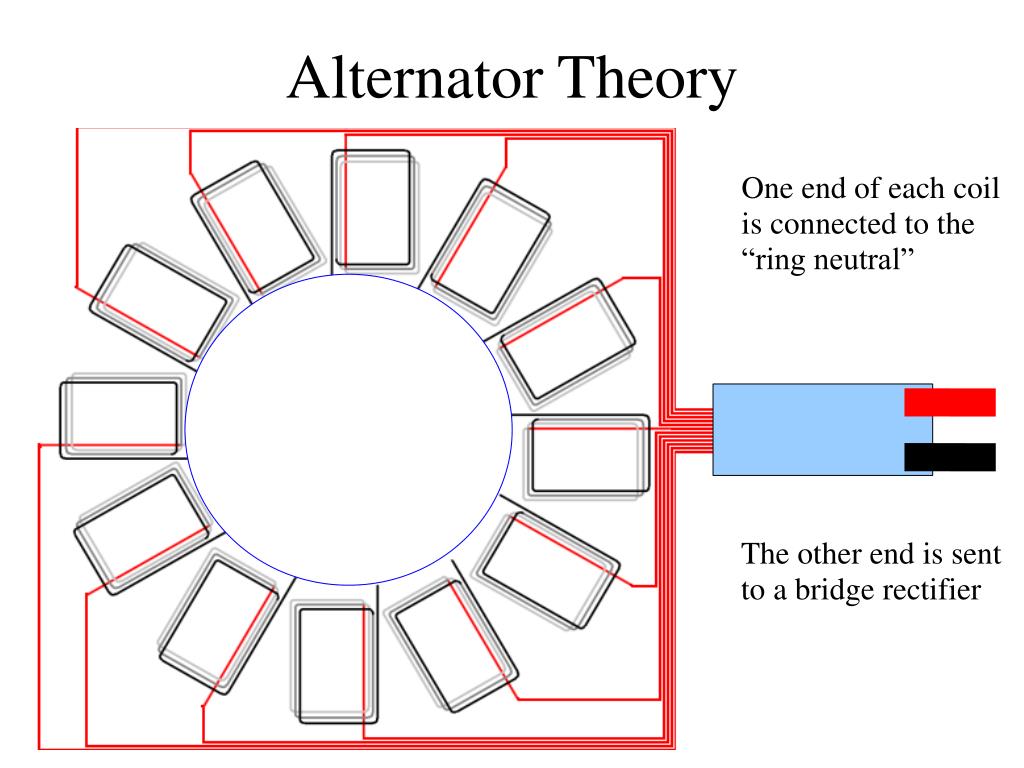 Alternator Theory

One end of each coil is connected to the “ring neutral”

The other end is sent to a bridge rectifier